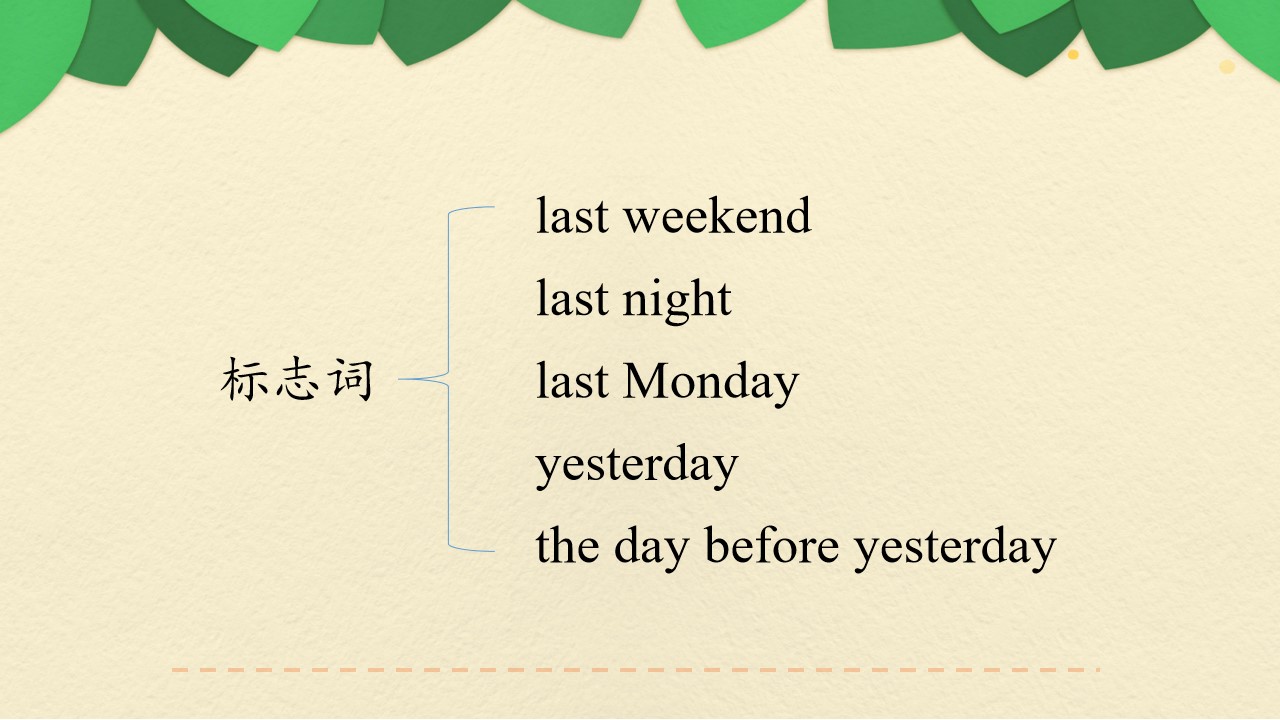 标志词

last weekend
last night
last Monday
yesterday
the day before yesterday